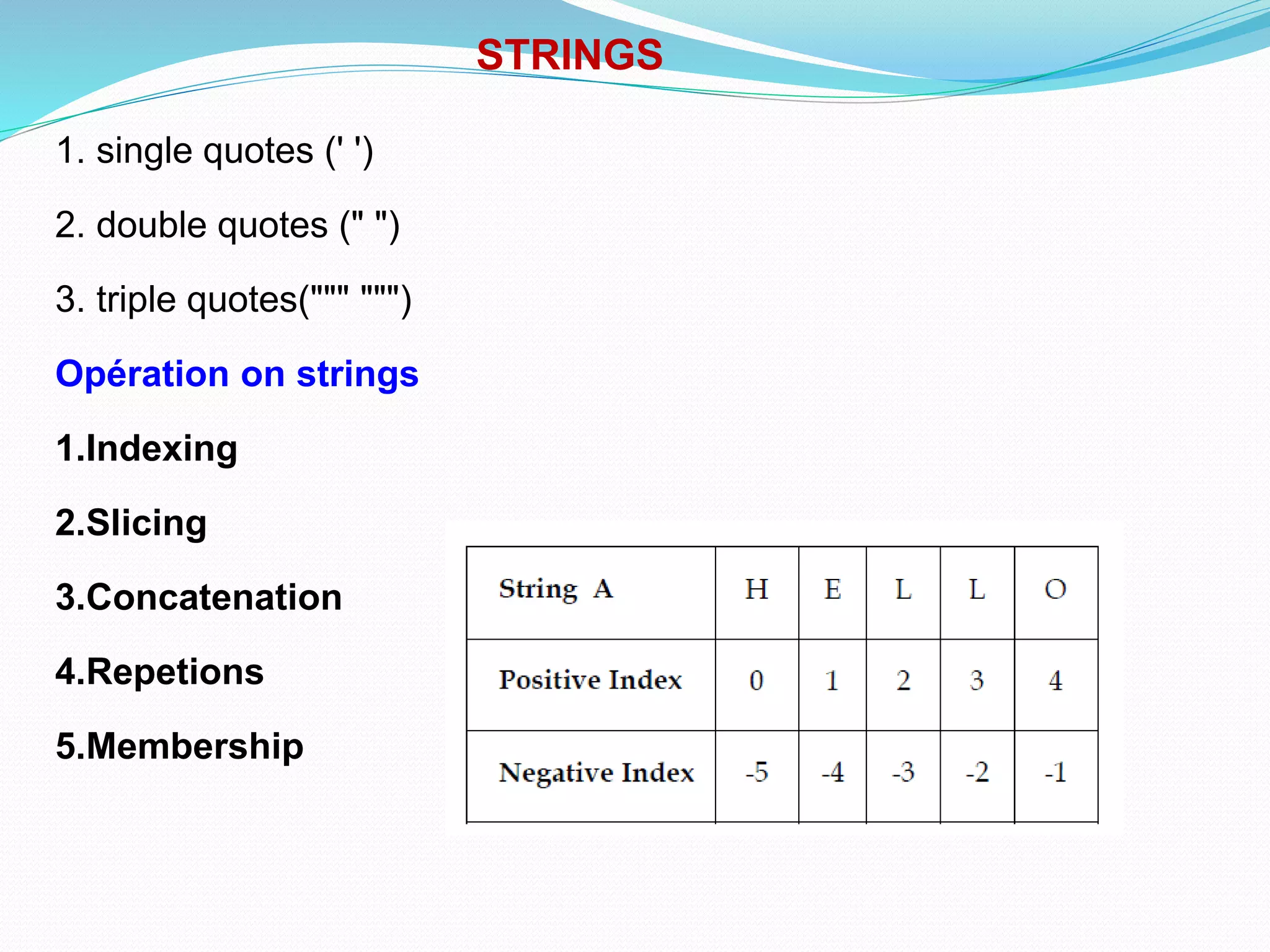 STRINGS

1. single quotes (' ')

2. double quotes (" ")

3. triple quotes(""" """)

Opération on strings

1.Indexing

2.Slicing

3.Concatenation

4.Repetions

5.Membership

| String A | H | E | L | L | O |
|---|---|---|---|---|---|
| Positive Index | 0 | 1 | 2 | 3 | 4 |
| Negative Index | -5 | -4 | -3 | -2 | -1 |